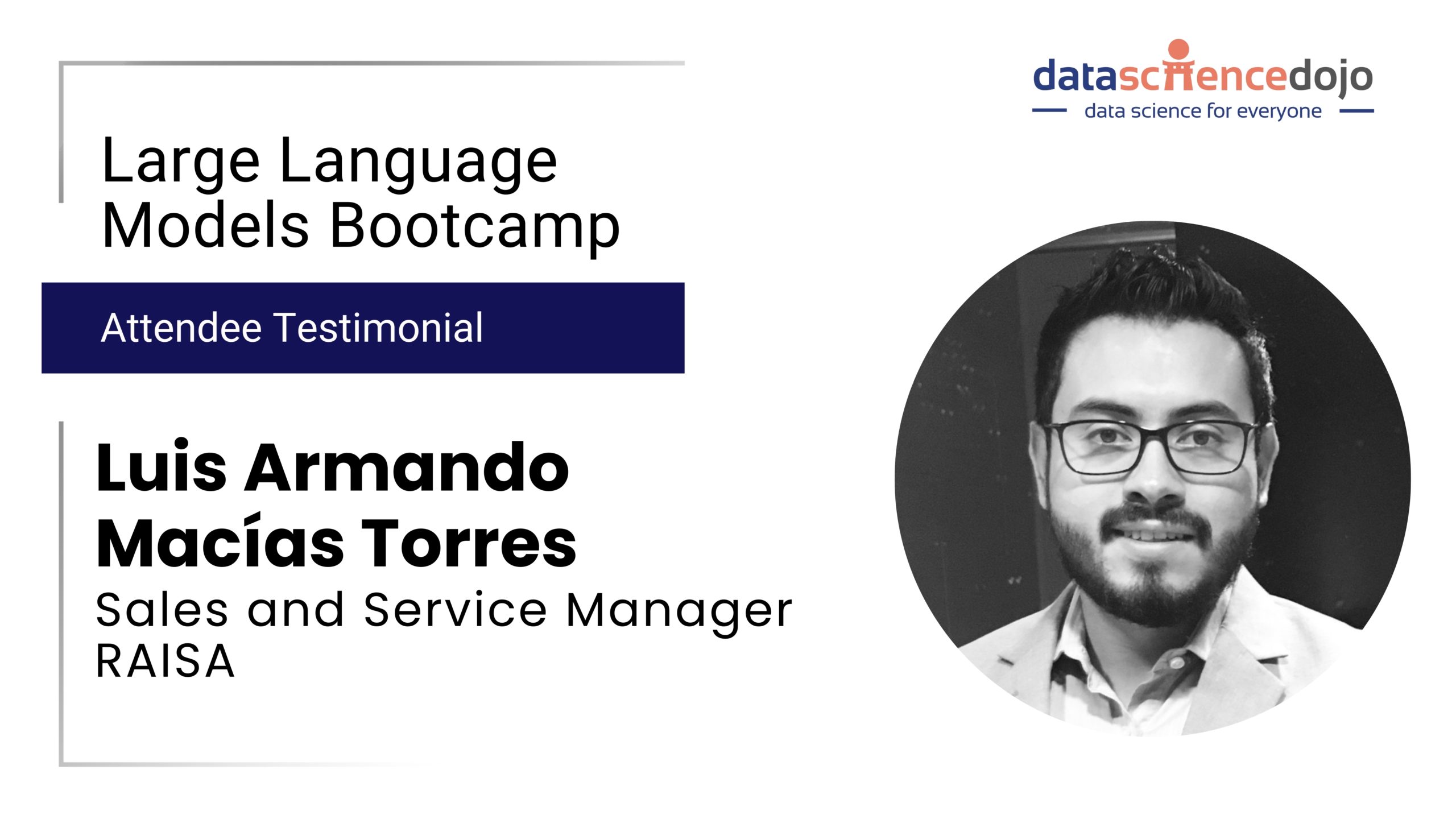 datasciencedojo
data science for everyone

Large Language Models Bootcamp

Attendee Testimonial

Luis Armando Macías Torres
Sales and Service Manager
RAISA